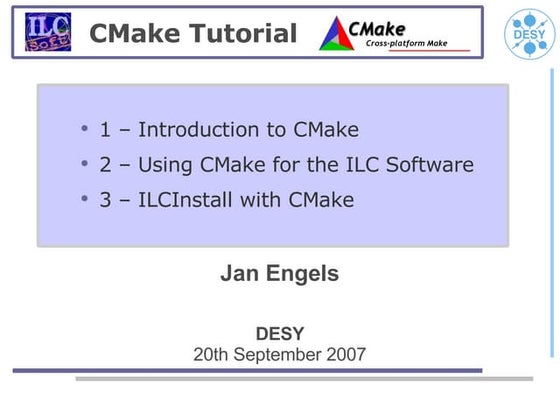 ILC Soft

CMake Tutorial

CMake
Cross-platform Make

DESY

• 1 – Introduction to CMake
• 2 – Using CMake for the ILC Software
• 3 – ILCInstall with CMake

Jan Engels

DESY
20th September 2007